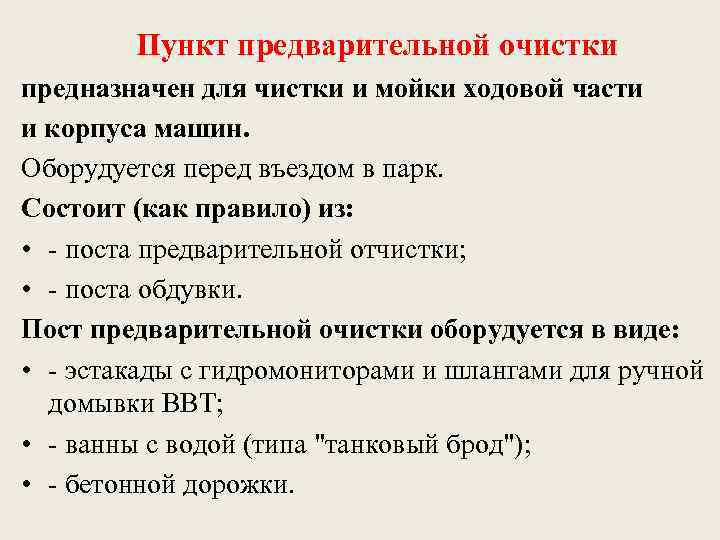 Пункт предварительной очистки

предназначен для чистки и мойки ходовой части и корпуса машин.

Оборудуется перед въездом в парк.

Состоит (как правило) из:

• - поста предварительной отчистки;
• - поста обдувки.

Пост предварительной очистки оборудуется в виде:

• - эстакады с гидромониторами и шлангами для ручной домывки ВВТ;
• - ванны с водой (типа "танковый брод");
• - бетонной дорожки.